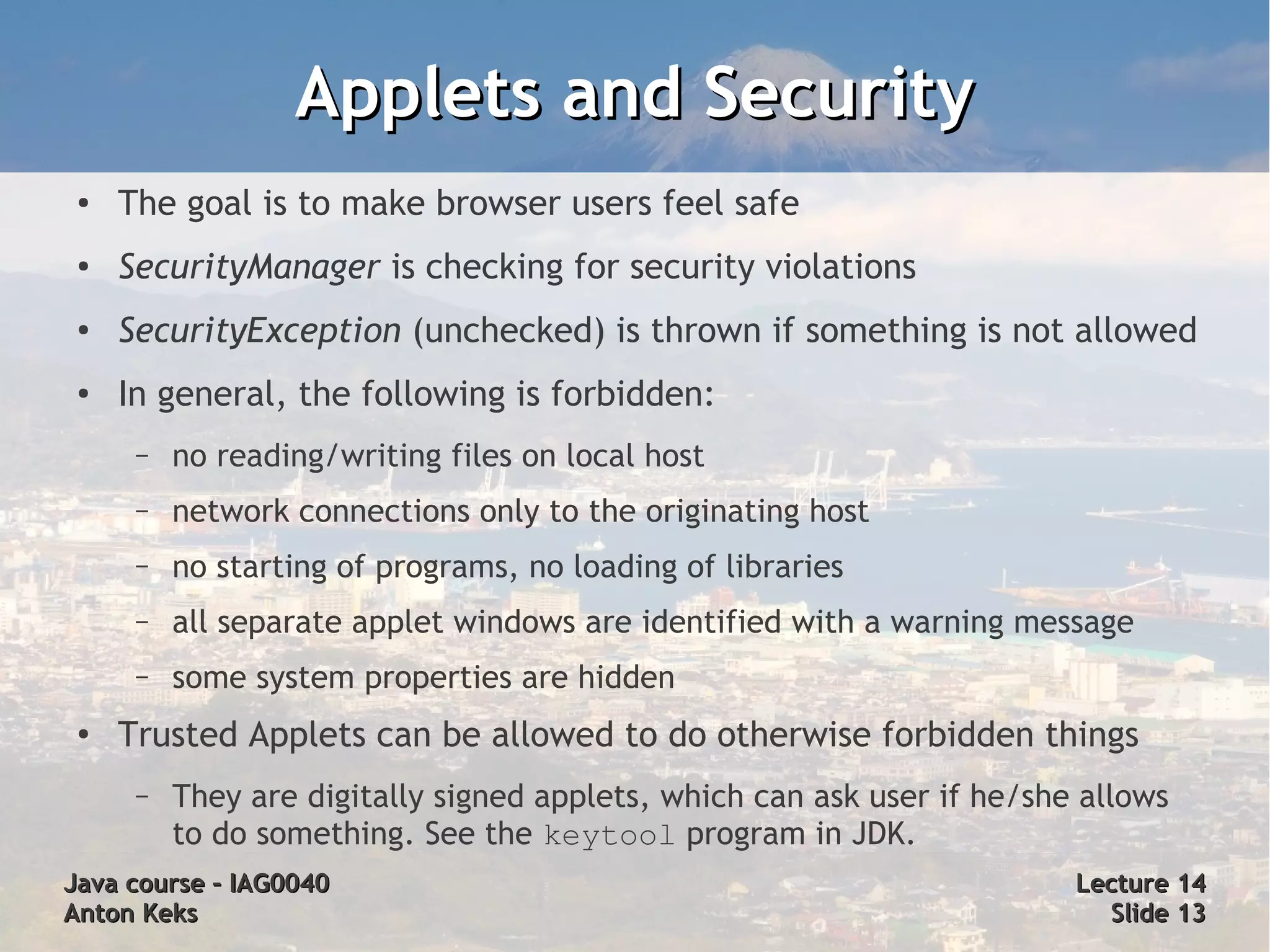 Applets and Security

• The goal is to make browser users feel safe

• SecurityManager is checking for security violations

• SecurityException (unchecked) is thrown if something is not allowed

• In general, the following is forbidden:

– no reading/writing files on local host

– network connections only to the originating host

– no starting of programs, no loading of libraries

– all separate applet windows are identified with a warning message

– some system properties are hidden

• Trusted Applets can be allowed to do otherwise forbidden things

– They are digitally signed applets, which can ask user if he/she allows to do something. See the keytool program in JDK.

Java course – IAG0040
Anton Keks

Lecture 14
Slide 13